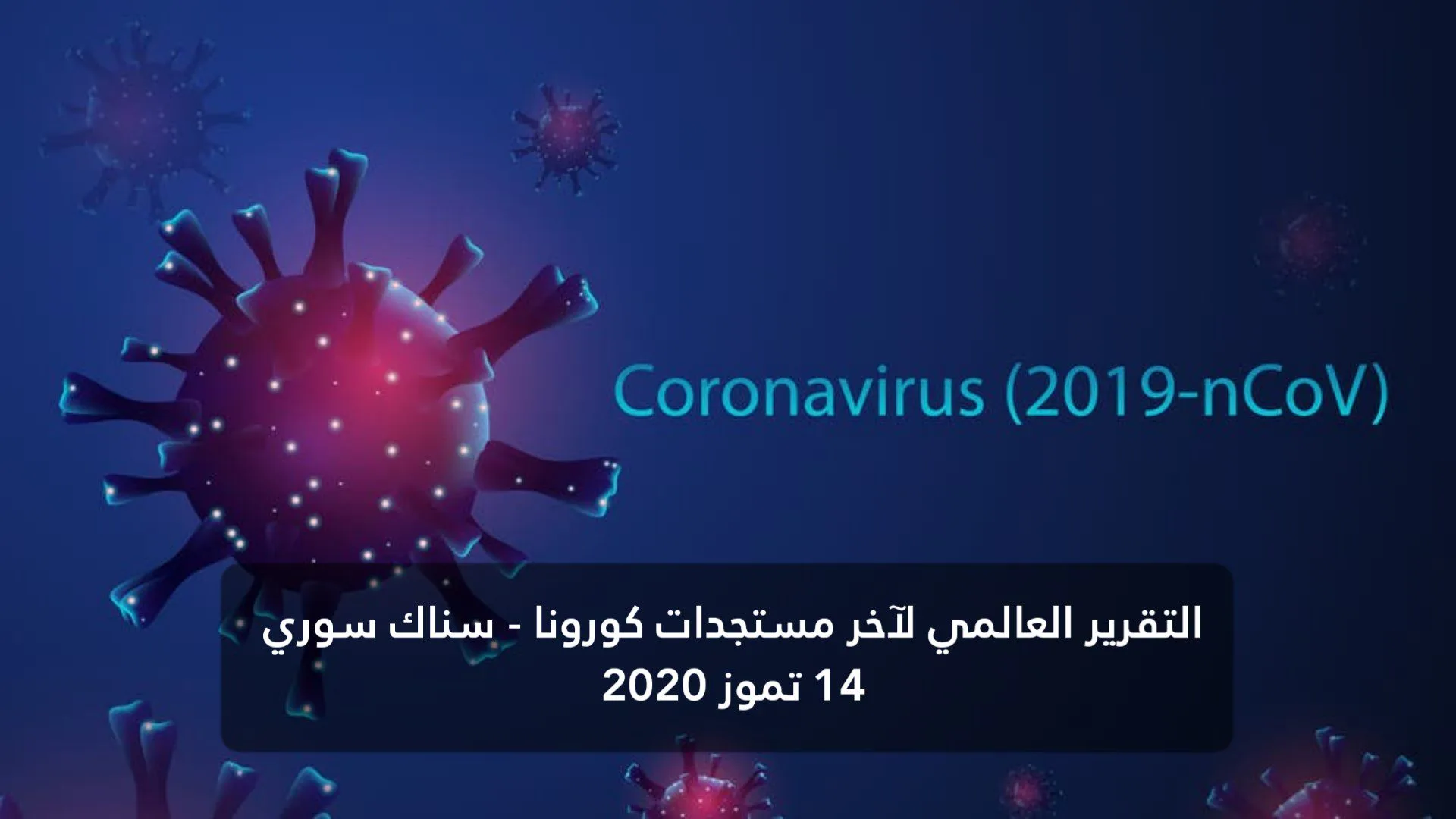 Coronavirus (2019-nCoV)

التقرير العالمي لآخر مستجدات كورونا - سناك سوري
14 تموز 2020